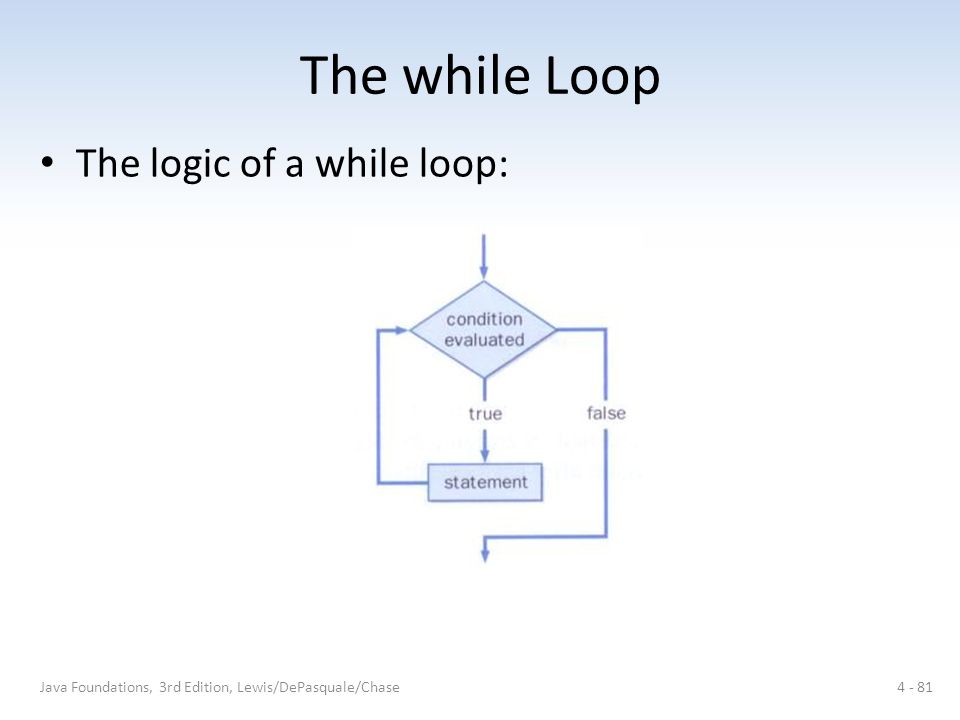 The while Loop

• The logic of a while loop:

condition evaluated

true

false

statement

Java Foundations, 3rd Edition, Lewis/DePasquale/Chase

4 - 81